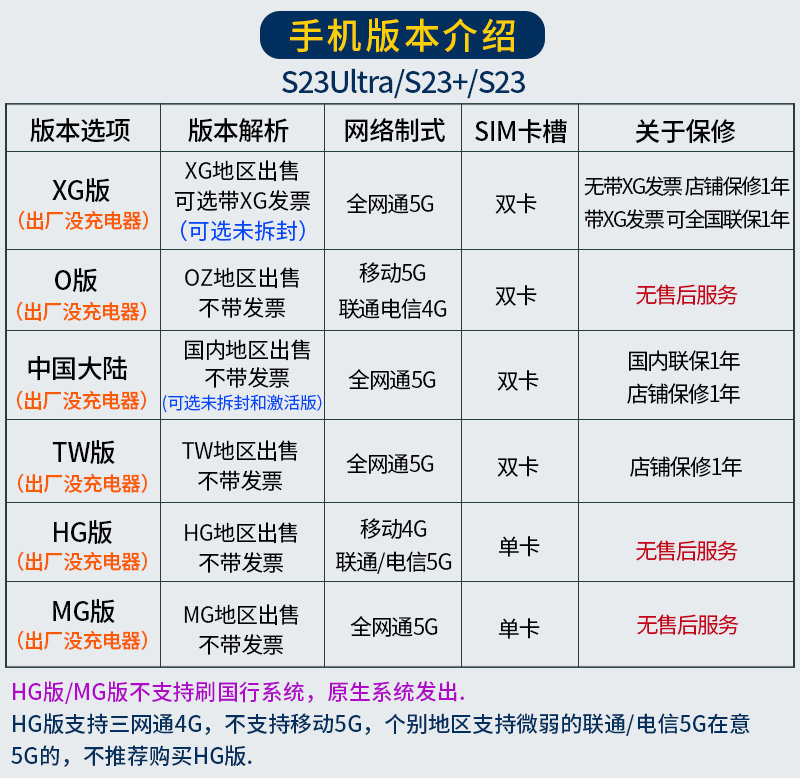 手机版本介绍

S23Ultra/S23+/S23

| 版本选项 | 版本解析 | 网络制式 | SIM卡槽 | 关于保修 |
|---|---|---|---|---|
| XG版 (出厂没充电器) | XG地区出售 可选带XG发票 (可选未拆封) | 全网通5G | 双卡 | 无带XG发票 店铺保修1年 带XG发票 可全国联保1年 |
| O版 (出厂没充电器) | OZ地区出售 不带发票 | 移动5G 联通电信4G | 双卡 | 无售后服务 |
| 中国大陆 (出厂没充电器) | 国内地区出售 不带发票 (可选未拆封和激活版) | 全网通5G | 双卡 | 国内联保1年 店铺保修1年 |
| TW版 (出厂没充电器) | TW地区出售 不带发票 | 全网通5G | 双卡 | 店铺保修1年 |
| HG版 (出厂没充电器) | HG地区出售 不带发票 | 移动4G 联通/电信5G | 单卡 | 无售后服务 |
| MG版 (出厂没充电器) | MG地区出售 不带发票 | 全网通5G | 单卡 | 无售后服务 |

HG版/MG版不支持刷国行系统，原生系统发出.

HG版支持三网通4G，不支持移动5G，个别地区支持微弱的联通/电信5G在意5G的，不推荐购买HG版.